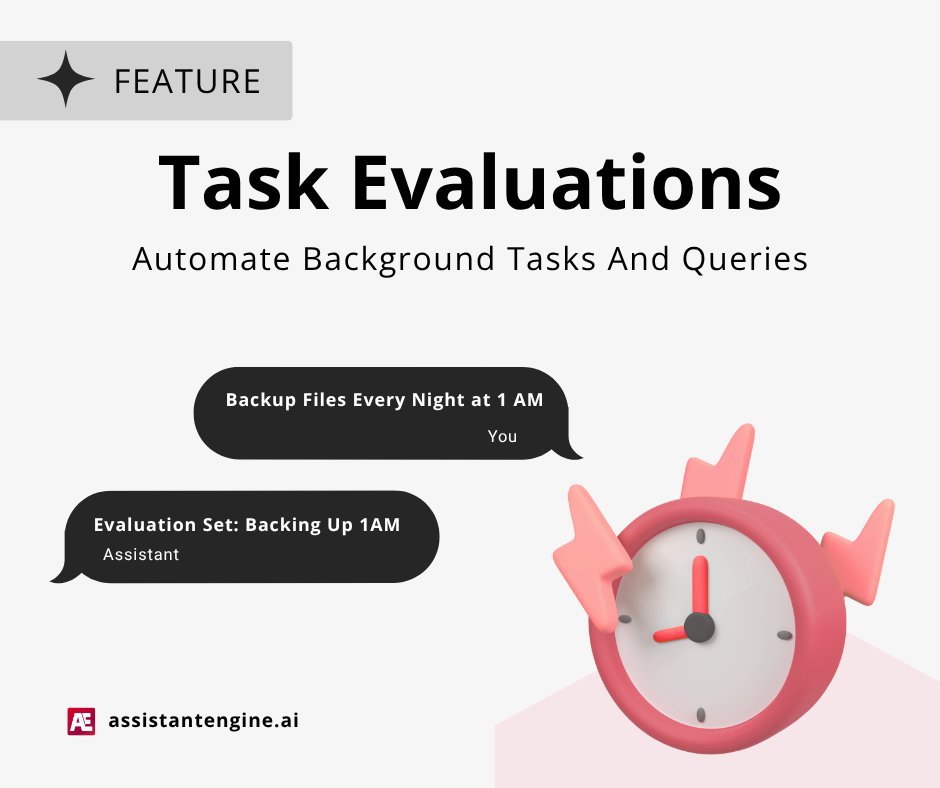 FEATURE

Task Evaluations

Automate Background Tasks And Queries

Backup Files Every Night at 1 AM
You

Evaluation Set: Backing Up 1AM
Assistant

AE assistantengine.ai